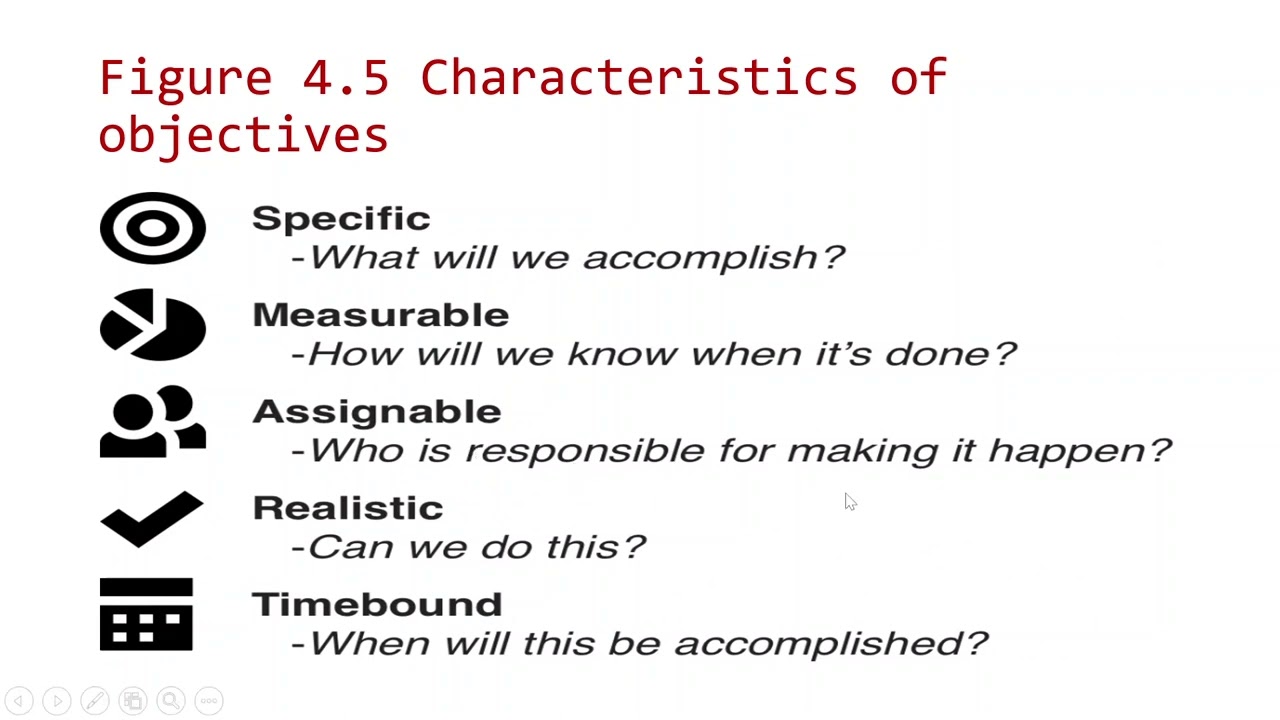 Figure 4.5 Characteristics of objectives

Specific
-What will we accomplish?

Measurable
-How will we know when it's done?

Assignable
-Who is responsible for making it happen?

Realistic
-Can we do this?

Timebound
-When will this be accomplished?